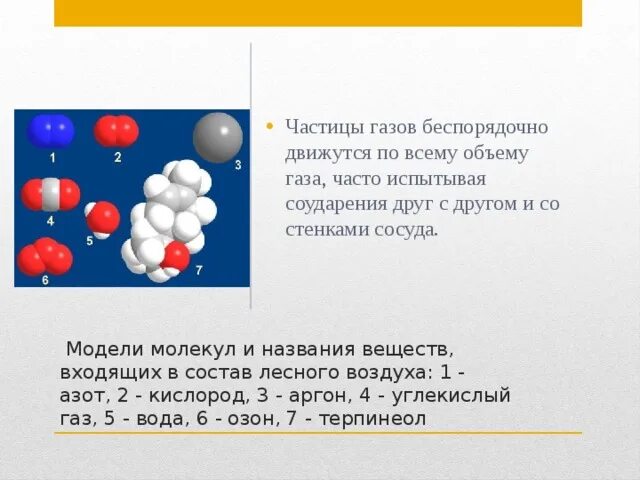 1
2
3
4
5
6
7

• Частицы газов беспорядочно движутся по всему объему газа, часто испытывая соударения друг с другом и со стенками сосуда.

Модели молекул и названия веществ, входящих в состав лесного воздуха: 1 - азот, 2 - кислород, 3 - аргон, 4 - углекислый газ, 5 - вода, 6 - озон, 7 - терпинеол